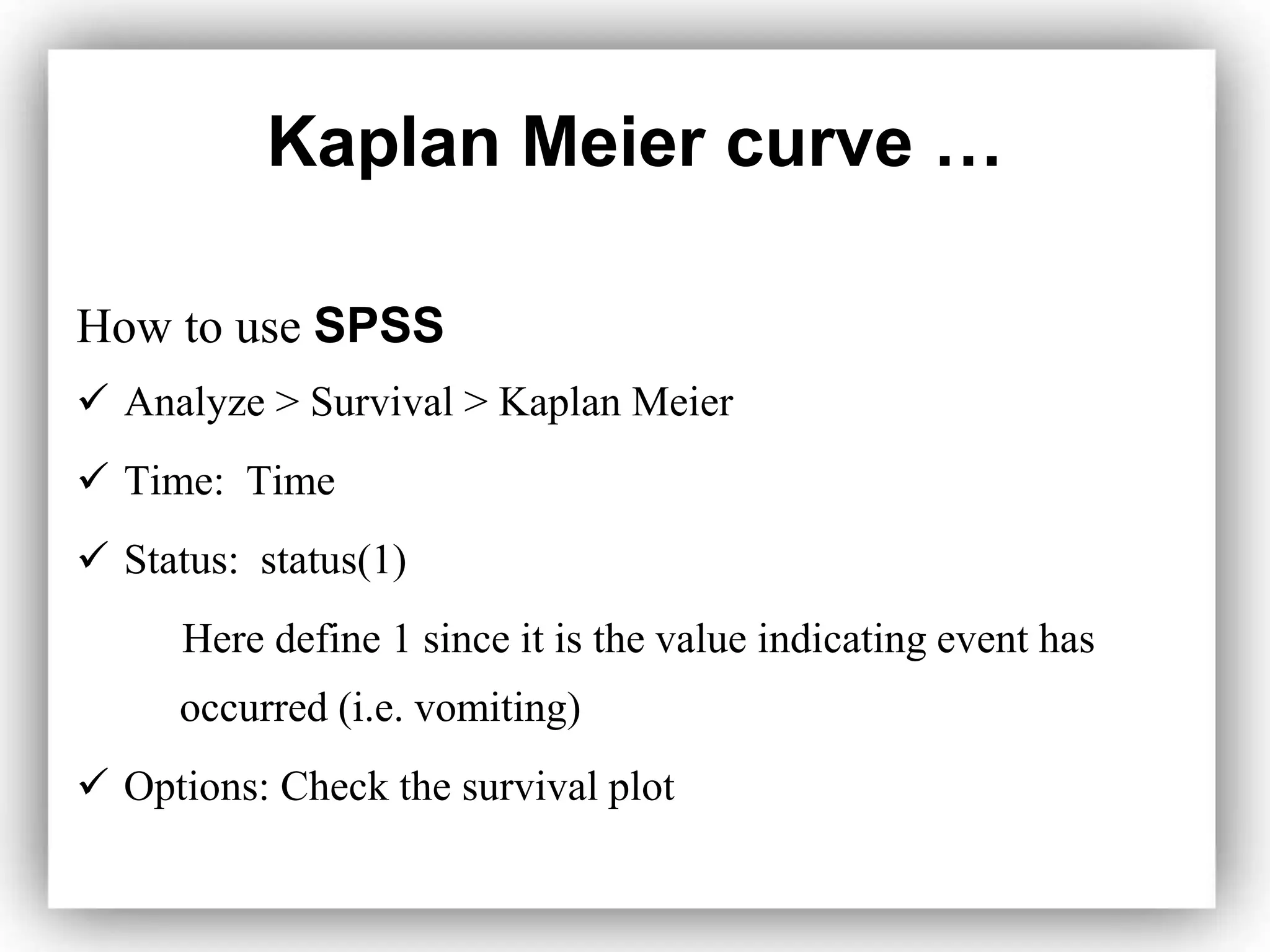 Kaplan Meier curve …

How to use SPSS

✓ Analyze > Survival > Kaplan Meier

✓ Time: Time

✓ Status: status(1)

Here define 1 since it is the value indicating event has occurred (i.e. vomiting)

✓ Options: Check the survival plot